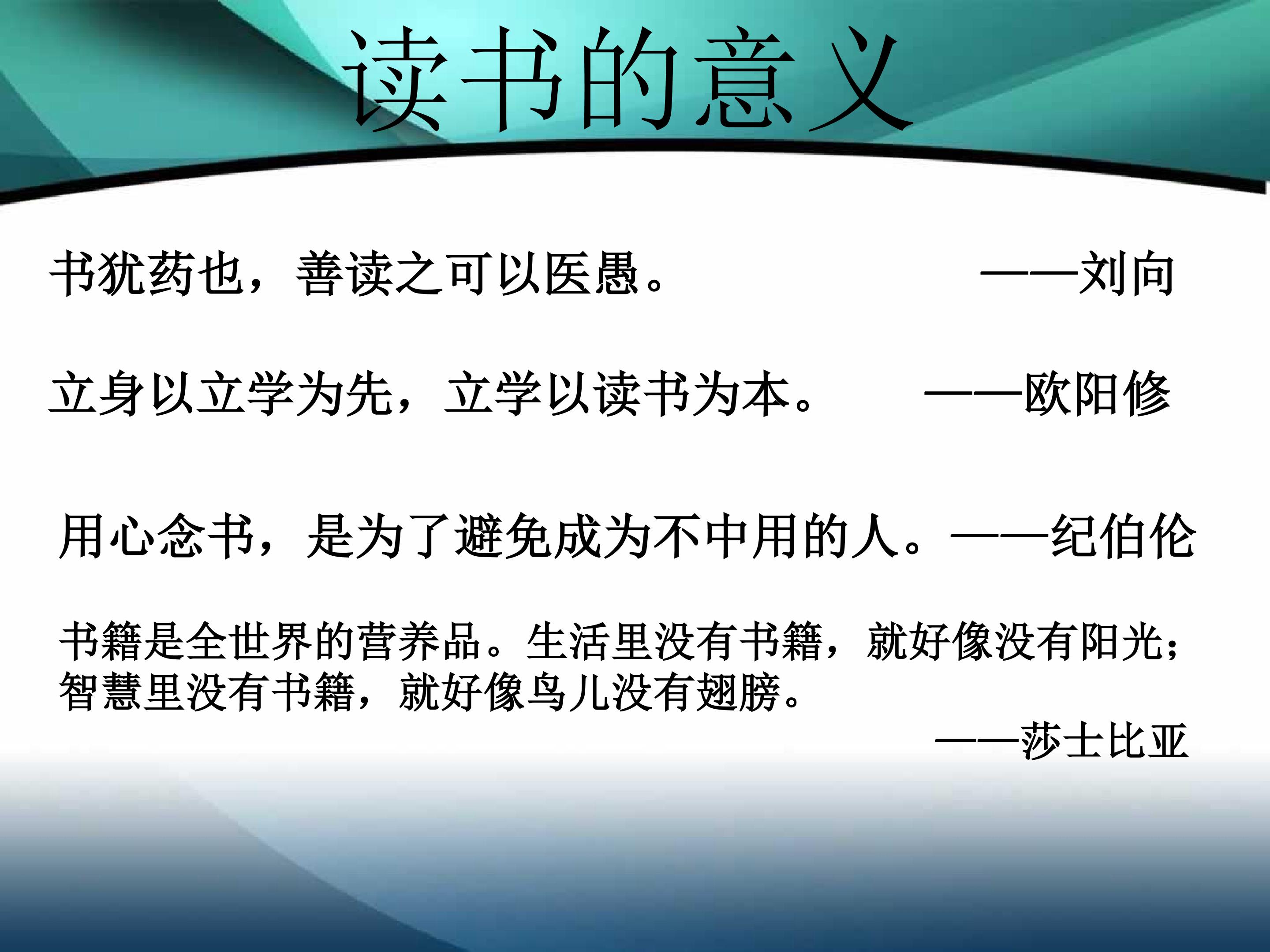 读书的意义

书犹药也，善读之可以医愚。 ——刘向

立身以立学为先，立学以读书为本。 ——欧阳修

用心念书，是为了避免成为不中用的人。——纪伯伦

书籍是全世界的营养品。生活里没有书籍，就好像没有阳光；智慧里没有书籍，就好像鸟儿没有翅膀。

——莎士比亚